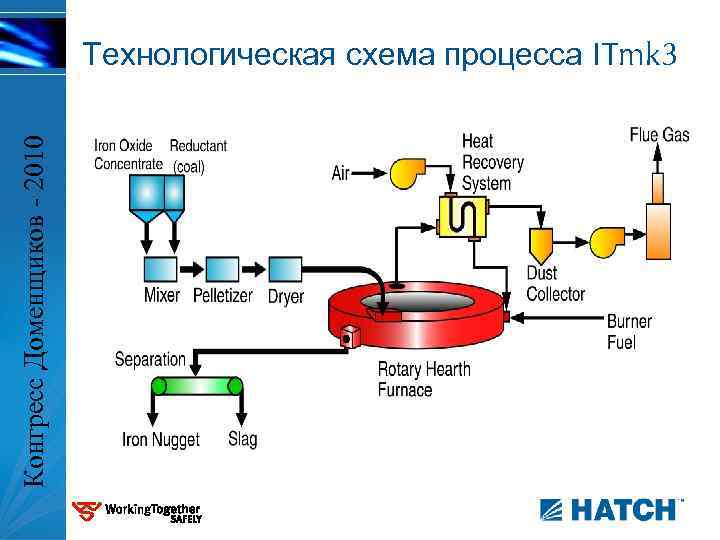 Конгресс Доменщиков - 2010

Технологическая схема процесса ITmk3

Iron Oxide Concentrate

Reductant (coal)

Mixer

Pelletizer

Dryer

Air

Heat Recovery System

Flue Gas

Dust Collector

Burner Fuel

Rotary Hearth Furnace

Separation

Iron Nugget

Slag

WorkingTogether SAFELY

HATCH